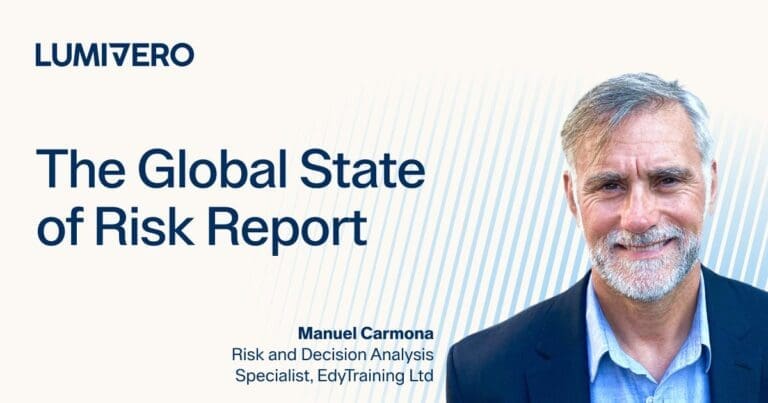 LUMIVERO

The Global State of Risk Report

Manuel Carmona
Risk and Decision Analysis Specialist, EdyTraining Ltd